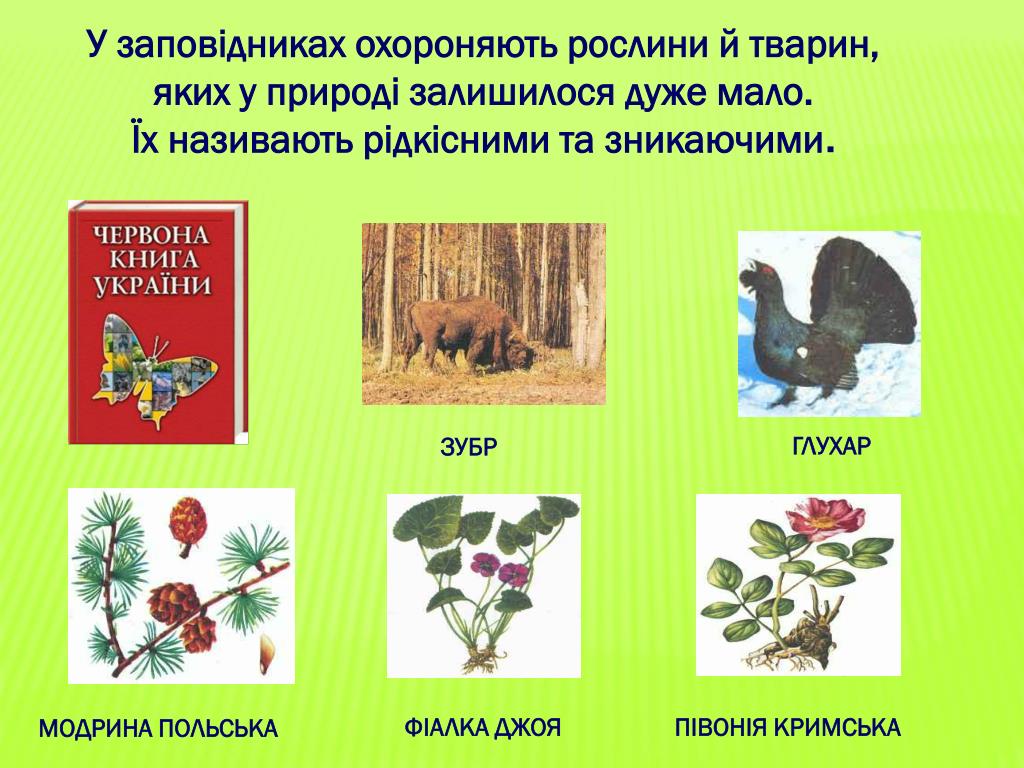 У заповідниках охороняють рослини й тварин, яких у природі залишилося дуже мало. Їх називають рідкісними та зникаючими.

ЧЕРВОНА КНИГА УКРАЇНИ

ЗУБР

ГЛУХАР

МОДРИНА ПОЛЬСЬКА

ФІАЛКА ДЖОЯ

ПІВОНІЯ КРИМСЬКА